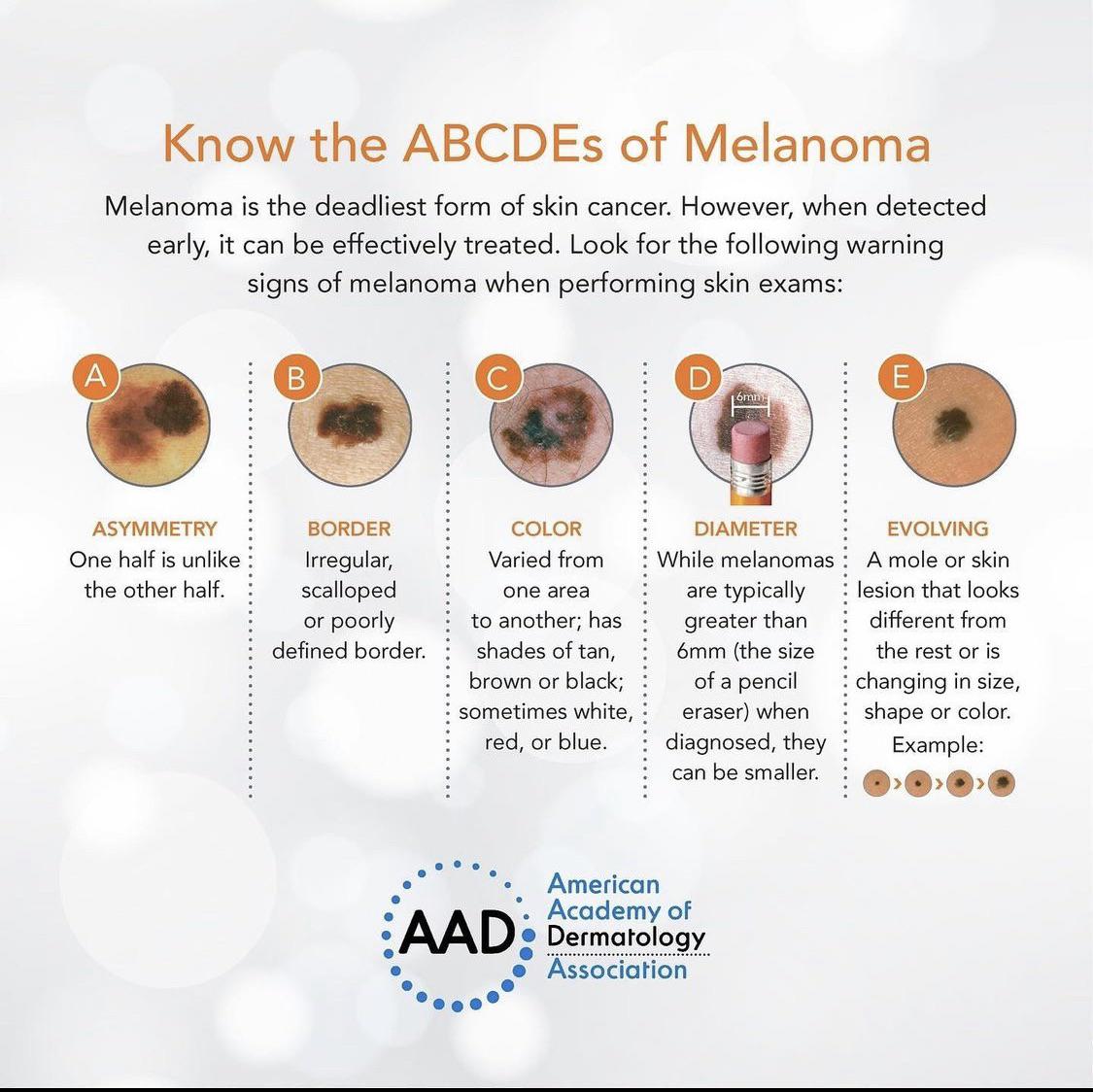 Know the ABCDEs of Melanoma

Melanoma is the deadliest form of skin cancer. However, when detected early, it can be effectively treated. Look for the following warning signs of melanoma when performing skin exams:

A

ASYMMETRY
One half is unlike the other half.

B

BORDER
Irregular, scalloped or poorly defined border.

C

COLOR
Varied from one area to another; has shades of tan, brown or black; sometimes white, red, or blue.

D

6mm

DIAMETER
While melanomas are typically greater than 6mm (the size of a pencil eraser) when diagnosed, they can be smaller.

E

EVOLVING
A mole or skin lesion that looks different from the rest or is changing in size, shape or color. Example:

AAD American Academy of Dermatology Association